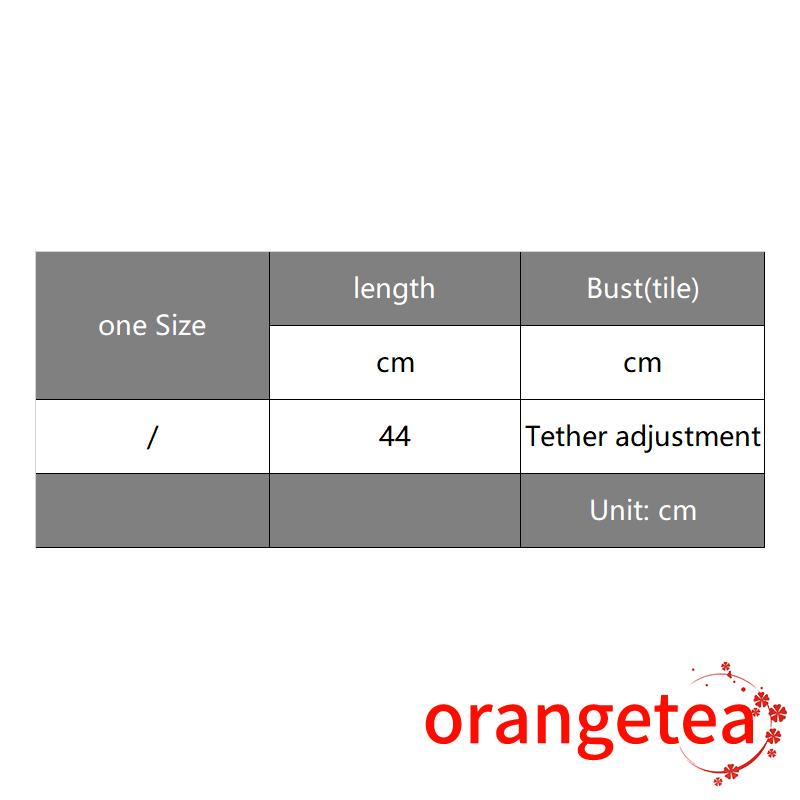 | one Size | length | Bust(tile) |
|---|---|---|
| | cm | cm |
| / | 44 | Tether adjustment |
| | | Unit: cm |

orangetea